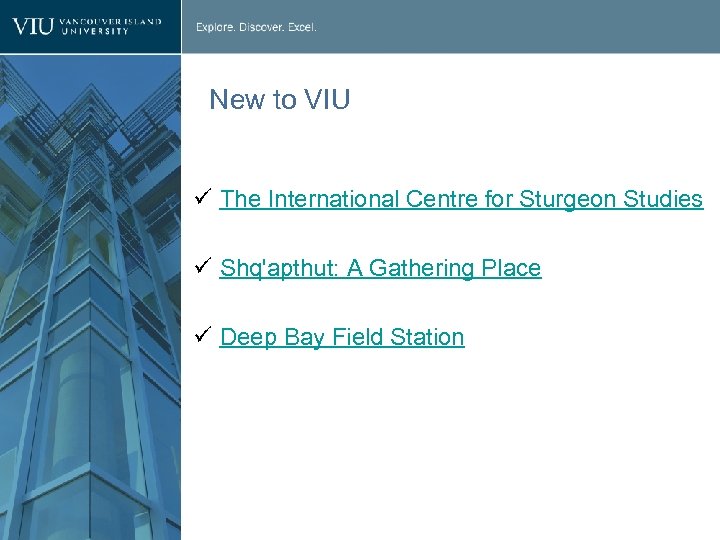 VIU VANCOUVER ISLAND UNIVERSITY

Explore. Discover. Excel.

New to VIU

✓ The International Centre for Sturgeon Studies

✓ Shq'apthut: A Gathering Place

✓ Deep Bay Field Station